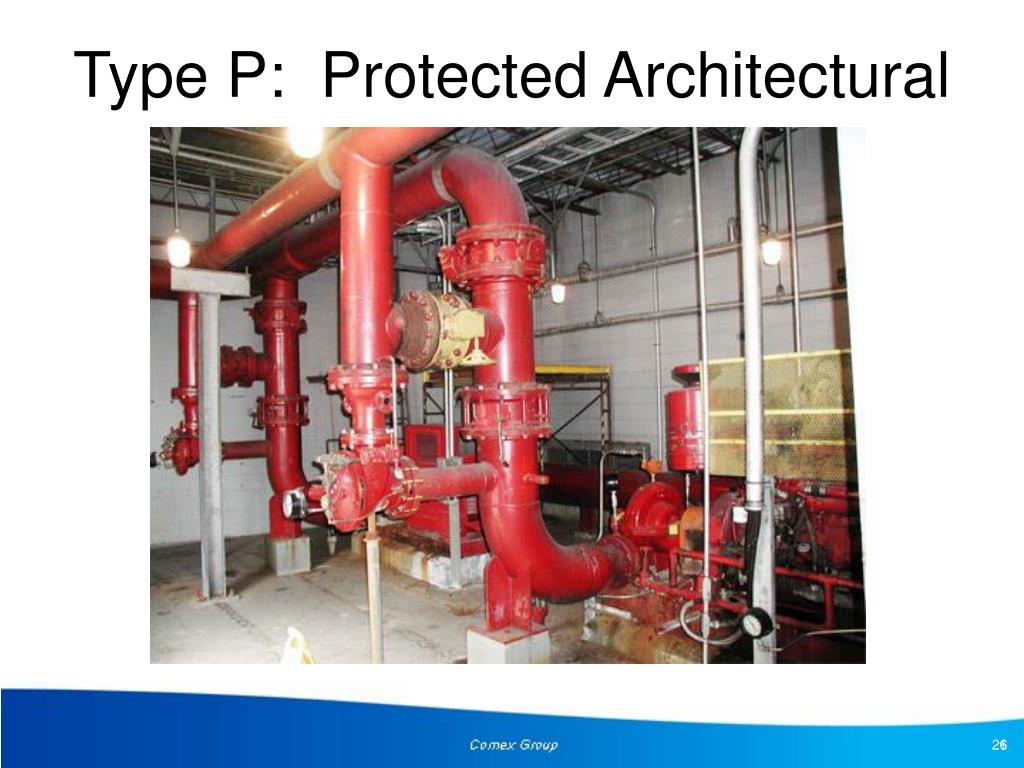 Type P:  Protected Architectural

Comex Group

26